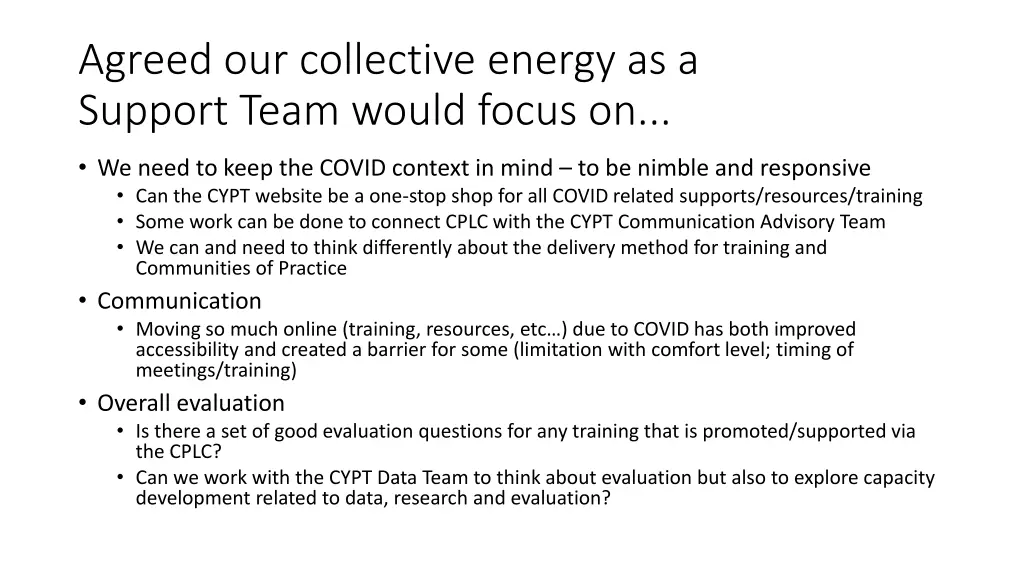 Agreed our collective energy as a Support Team would focus on...

• We need to keep the COVID context in mind – to be nimble and responsive
  • Can the CYPT website be a one-stop shop for all COVID related supports/resources/training
  • Some work can be done to connect CPLC with the CYPT Communication Advisory Team
  • We can and need to think differently about the delivery method for training and Communities of Practice
• Communication
  • Moving so much online (training, resources, etc…) due to COVID has both improved accessibility and created a barrier for some (limitation with comfort level; timing of meetings/training)
• Overall evaluation
  • Is there a set of good evaluation questions for any training that is promoted/supported via the CPLC?
  • Can we work with the CYPT Data Team to think about evaluation but also to explore capacity development related to data, research and evaluation?